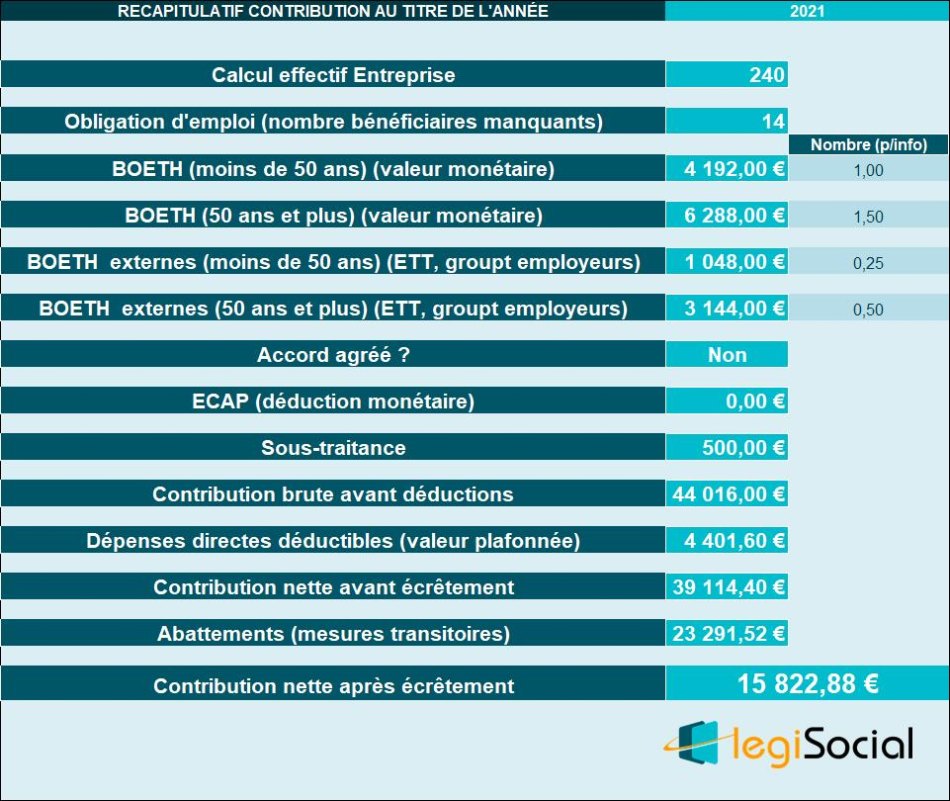 | RECAPITULATIF CONTRIBUTION AU TITRE DE L'ANNÉE | 2021 | |
|---|---|---|
| Calcul effectif Entreprise | 240 | |
| Obligation d'emploi (nombre bénéficiaires manquants) | 14 | |
| | | Nombre (p/info) |
| BOETH (moins de 50 ans) (valeur monétaire) | 4 192,00 € | 1,00 |
| BOETH (50 ans et plus) (valeur monétaire) | 6 288,00 € | 1,50 |
| BOETH externes (moins de 50 ans) (ETT, groupt employeurs) | 1 048,00 € | 0,25 |
| BOETH externes (50 ans et plus) (ETT, groupt employeurs) | 3 144,00 € | 0,50 |
| Accord agréé ? | Non | |
| ECAP (déduction monétaire) | 0,00 € | |
| Sous-traitance | 500,00 € | |
| Contribution brute avant déductions | 44 016,00 € | |
| Dépenses directes déductibles (valeur plafonnée) | 4 401,60 € | |
| Contribution nette avant écrêtement | 39 114,40 € | |
| Abattements (mesures transitoires) | 23 291,52 € | |
| Contribution nette après écrêtement | 15 822,88 € | |

legiSocial